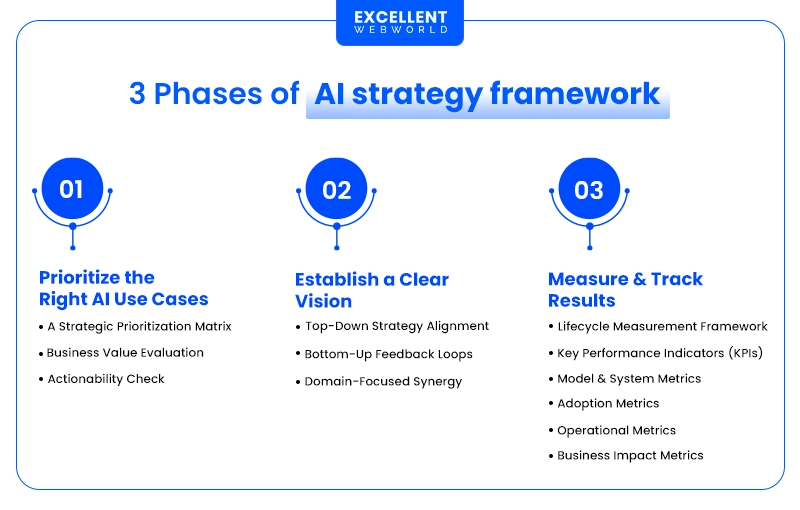 EXCELLENT
WEBWORLD

3 Phases of AI strategy framework

01

Prioritize the Right AI Use Cases

• A Strategic Prioritization Matrix
• Business Value Evaluation
• Actionability Check

02

Establish a Clear Vision

• Top-Down Strategy Alignment
• Bottom-Up Feedback Loops
• Domain-Focused Synergy

03

Measure & Track Results

• Lifecycle Measurement Framework
• Key Performance Indicators (KPIs)
• Model & System Metrics
• Adoption Metrics
• Operational Metrics
• Business Impact Metrics